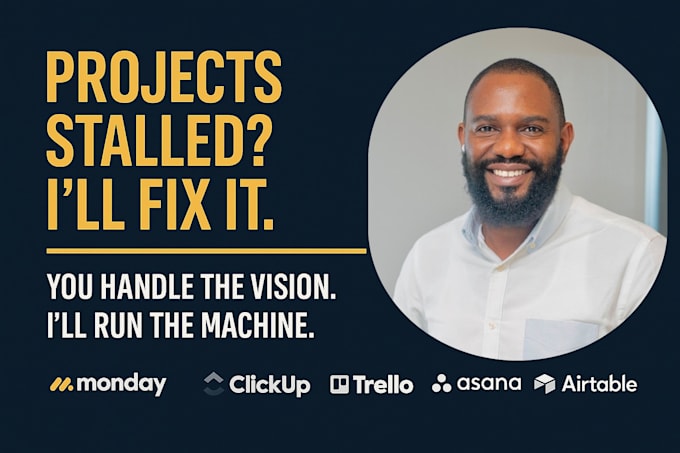 PROJECTS STALLED? I'LL FIX IT.

YOU HANDLE THE VISION. I'LL RUN THE MACHINE.

monday ClickUp Trello asana Airtable